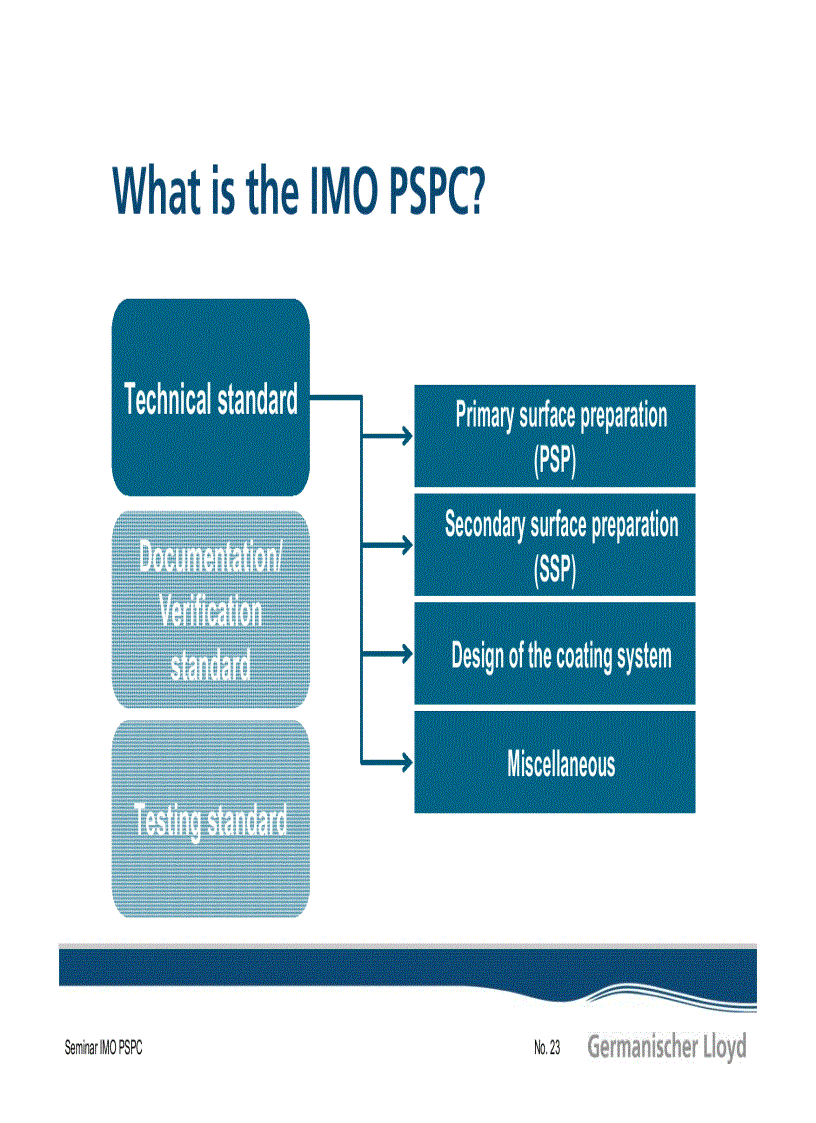 What is the IMO PSPC?

Technical standard

Documentation/ Verification standard

Testing standard

Primary surface preparation (PSP)

Secondary surface preparation (SSP)

Design of the coating system

Miscellaneous

Seminar IMO PSPC

No. 23

Germanischer Lloyd